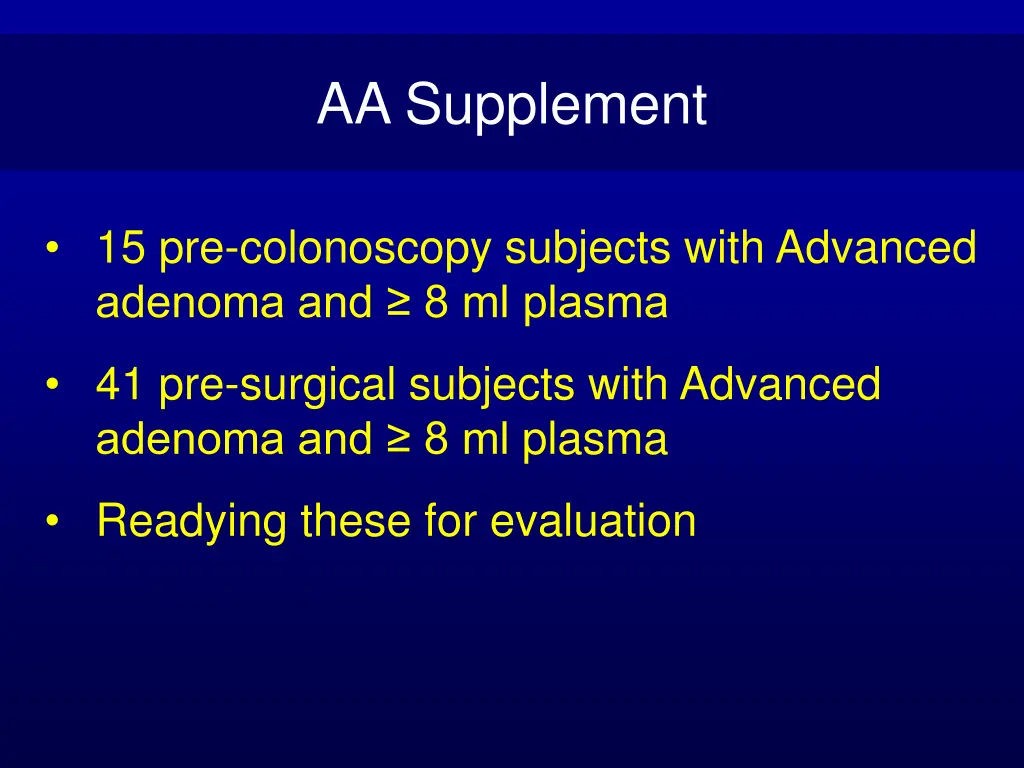 AA Supplement

• 15 pre-colonoscopy subjects with Advanced adenoma and ≥ 8 ml plasma

• 41 pre-surgical subjects with Advanced adenoma and ≥ 8 ml plasma

• Readying these for evaluation